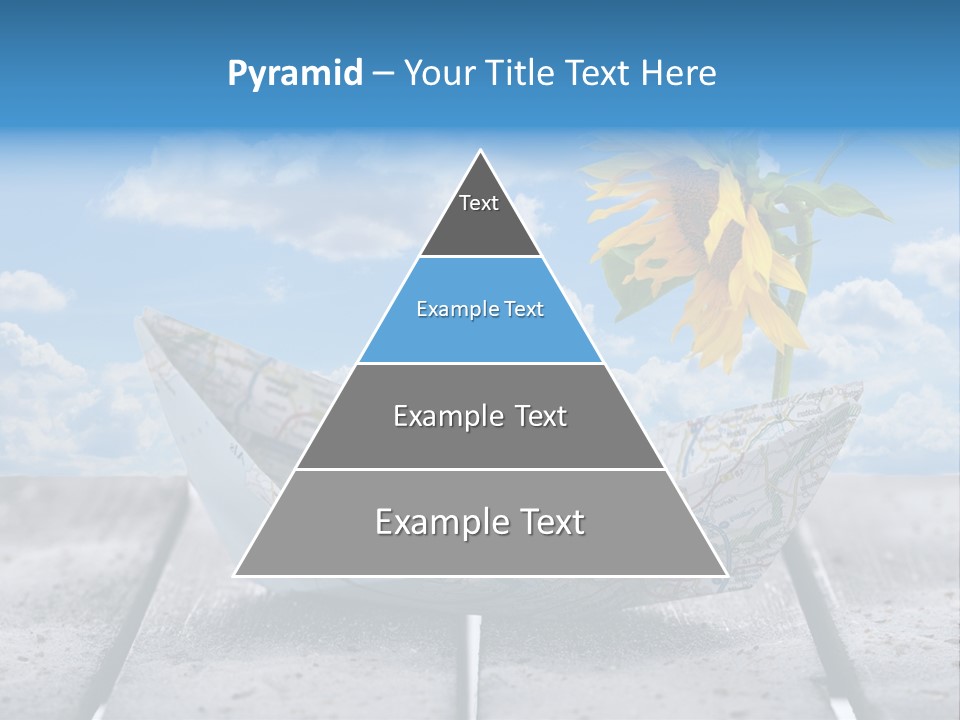 Pyramid – Your Title Text Here

Text

Example Text

Example Text

Example Text